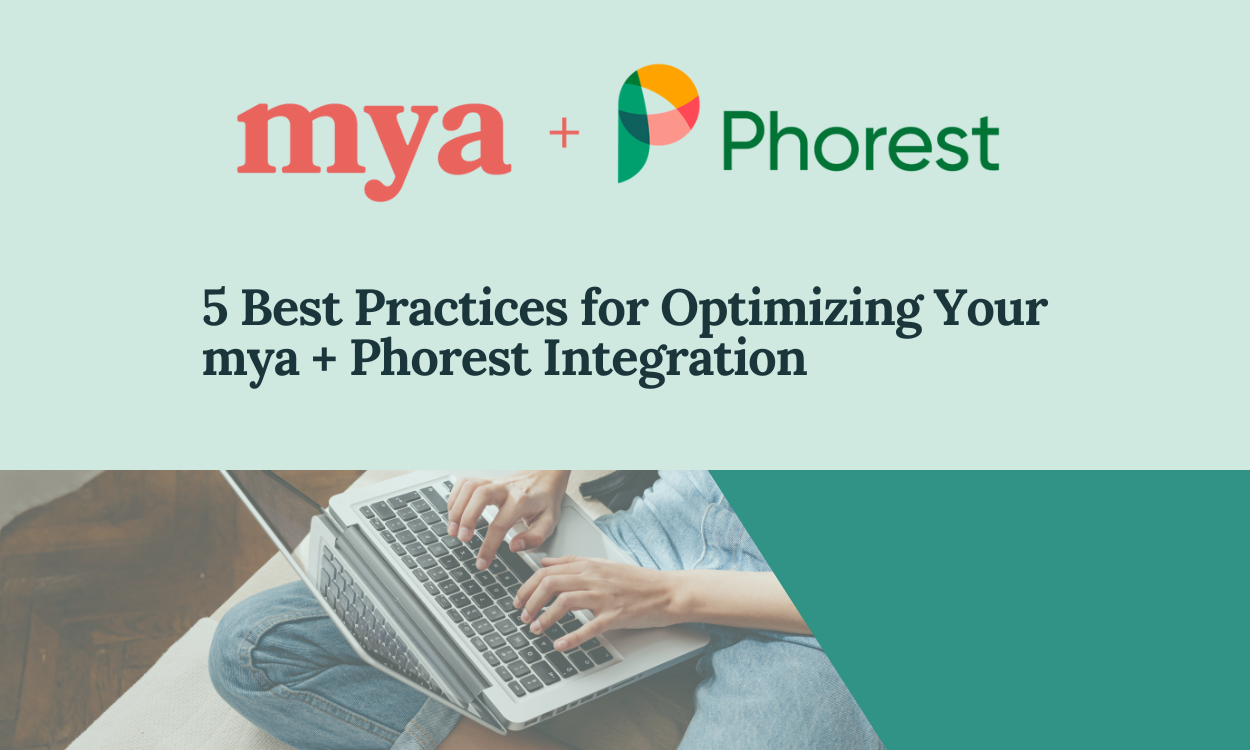 mya + Phorest

5 Best Practices for Optimizing Your mya + Phorest Integration